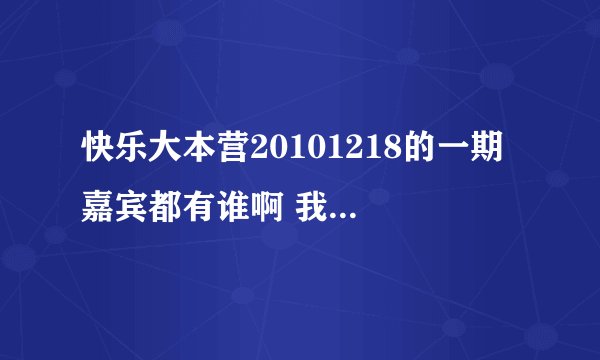 快乐大本营20101218的一期嘉宾都有谁啊 我...